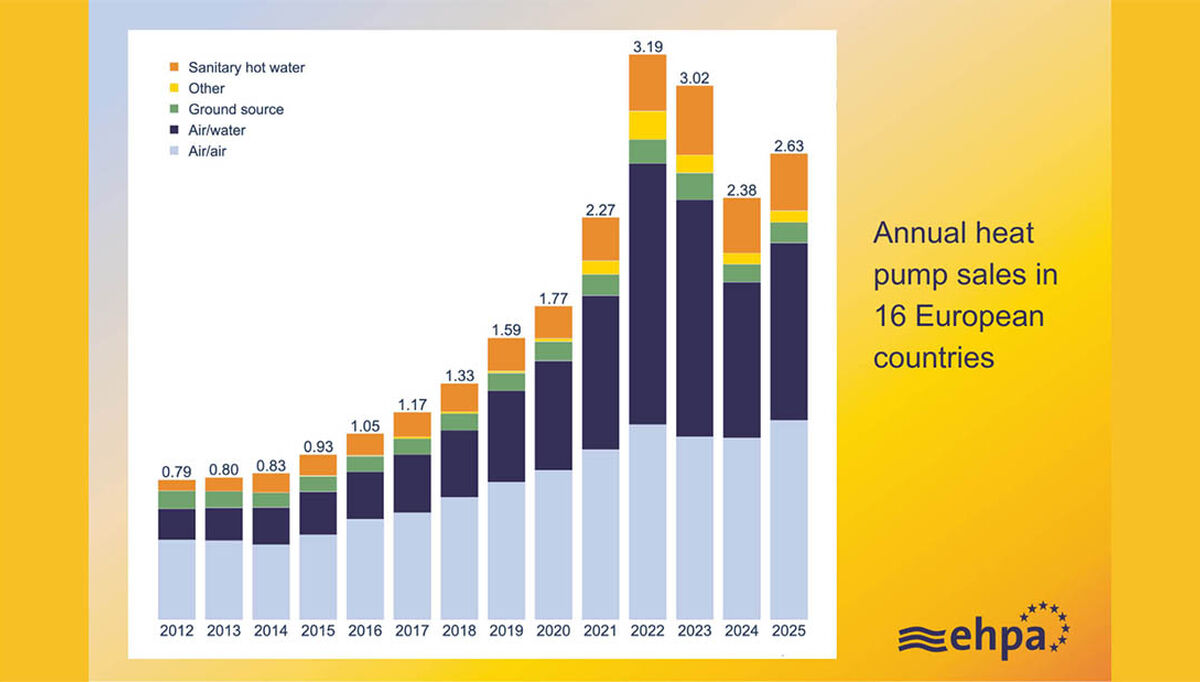 Sanitary hot water
Other
Ground source
Air/water
Air/air

0.79
0.80
0.83
0.93
1.05
1.17
1.33
1.59
1.77
2.27
3.19
3.02
2.38
2.63

2012 2013 2014 2015 2016 2017 2018 2019 2020 2021 2022 2023 2024 2025

Annual heat pump sales in 16 European countries

ehpa